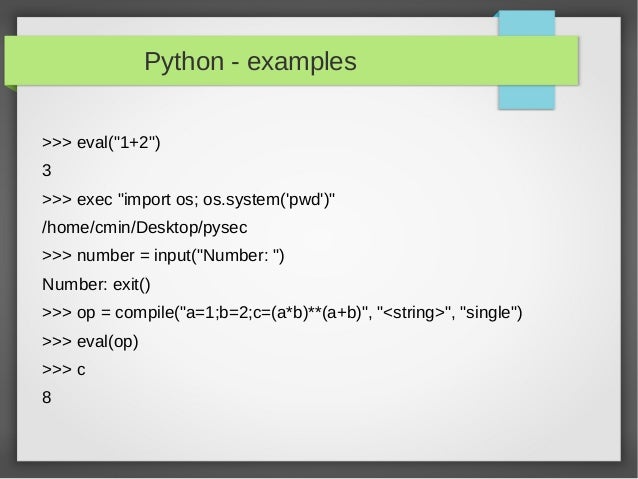 Python - examples

>>> eval("1+2")

3

>>> exec "import os; os.system('pwd')"

/home/cmin/Desktop/pysec

>>> number = input("Number: ")

Number: exit()

>>> op = compile("a=1;b=2;c=(a*b)**(a+b)", "<string>", "single")

>>> eval(op)

>>> c

8